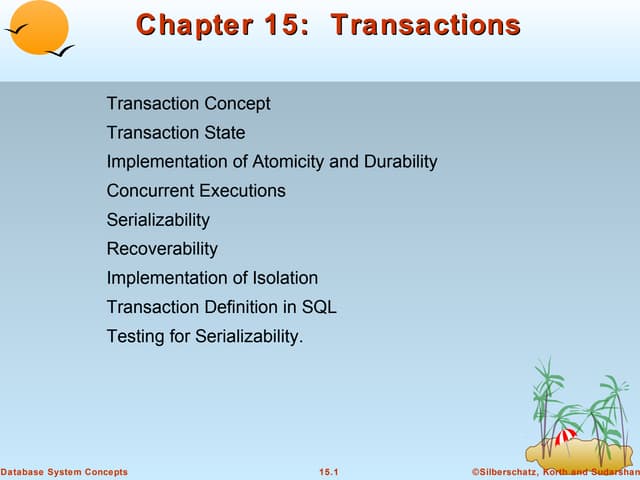 Chapter 15: Transactions

Transaction Concept

Transaction State

Implementation of Atomicity and Durability

Concurrent Executions

Serializability

Recoverability

Implementation of Isolation

Transaction Definition in SQL

Testing for Serializability.

Database System Concepts 15.1 ©Silberschatz, Korth and Sudarshan